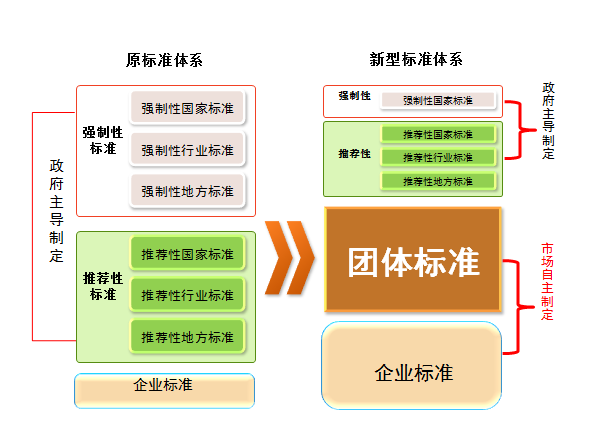 原标准体系

政府主导制定

强制性标准

强制性国家标准

强制性行业标准

强制性地方标准

推荐性标准

推荐性国家标准

推荐性行业标准

推荐性地方标准

企业标准

新型标准体系

强制性

强制性国家标准

推荐性

推荐性国家标准

推荐性行业标准

推荐性地方标准

政府主导制定

团体标准

企业标准

市场自主制定